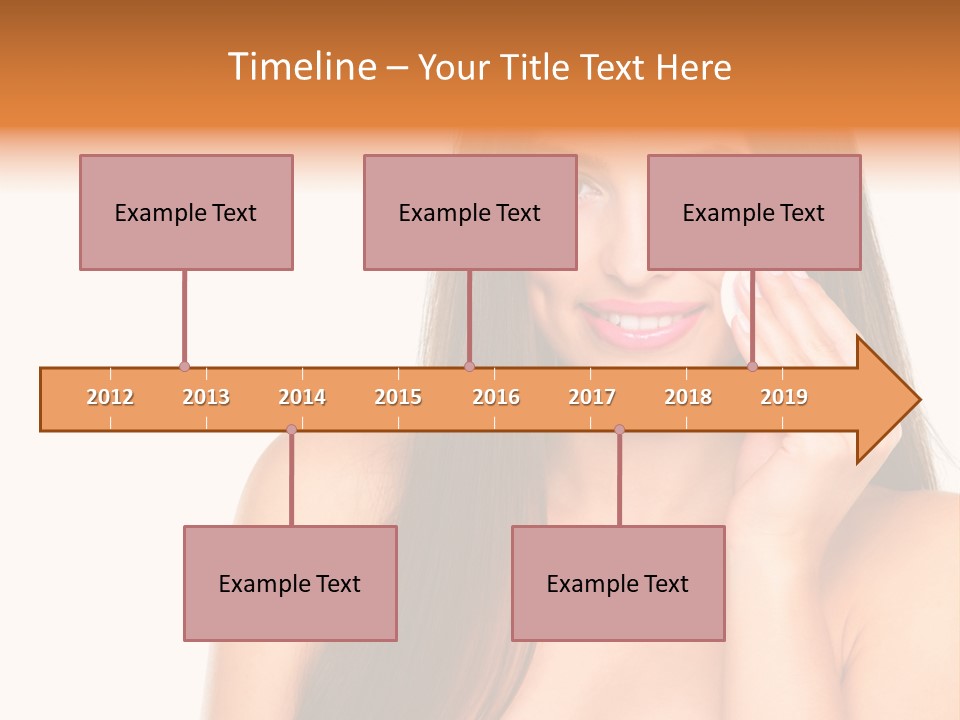 Timeline – Your Title Text Here

Example Text

Example Text

Example Text

2012 2013 2014 2015 2016 2017 2018 2019

Example Text

Example Text